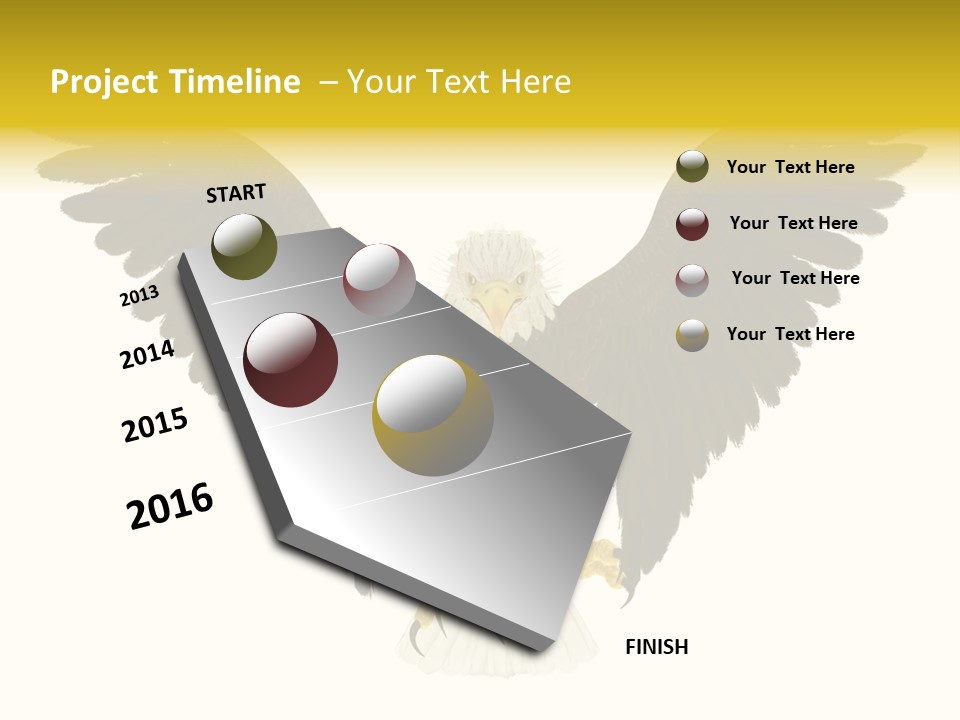 Project Timeline – Your Text Here

START

2013

2014

2015

2016

FINISH

Your Text Here

Your Text Here

Your Text Here

Your Text Here